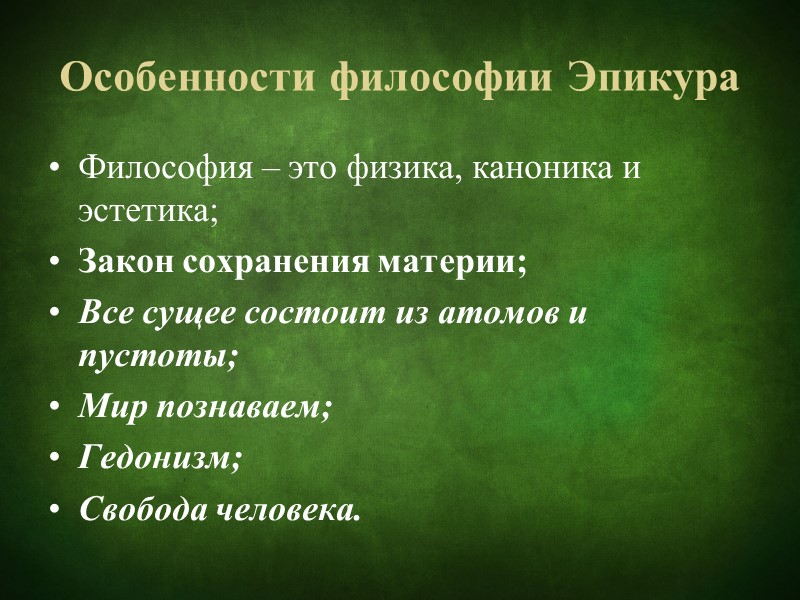 Особенности философии Эпикура

• Философия – это физика, каноника и эстетика;
• Закон сохранения материи;
• Все сущее состоит из атомов и пустоты;
• Мир познаваем;
• Гедонизм;
• Свобода человека.